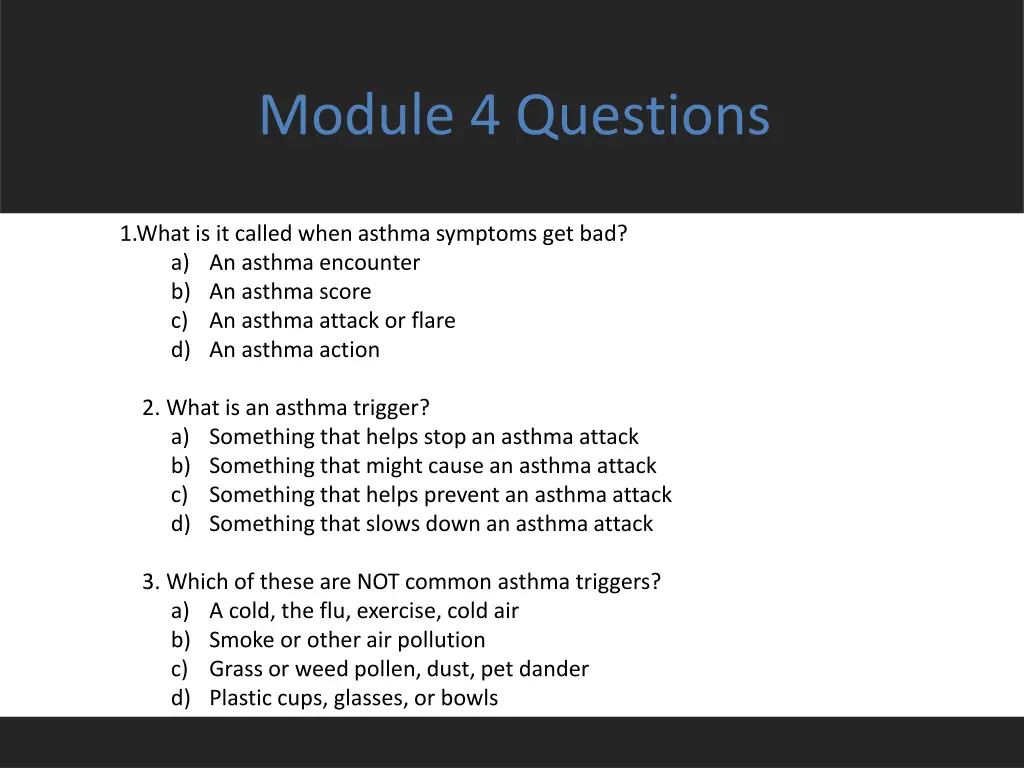 Module 4 Questions

1.What is it called when asthma symptoms get bad?
a) An asthma encounter
b) An asthma score
c) An asthma attack or flare
d) An asthma action

2. What is an asthma trigger?
a) Something that helps stop an asthma attack
b) Something that might cause an asthma attack
c) Something that helps prevent an asthma attack
d) Something that slows down an asthma attack

3. Which of these are NOT common asthma triggers?
a) A cold, the flu, exercise, cold air
b) Smoke or other air pollution
c) Grass or weed pollen, dust, pet dander
d) Plastic cups, glasses, or bowls